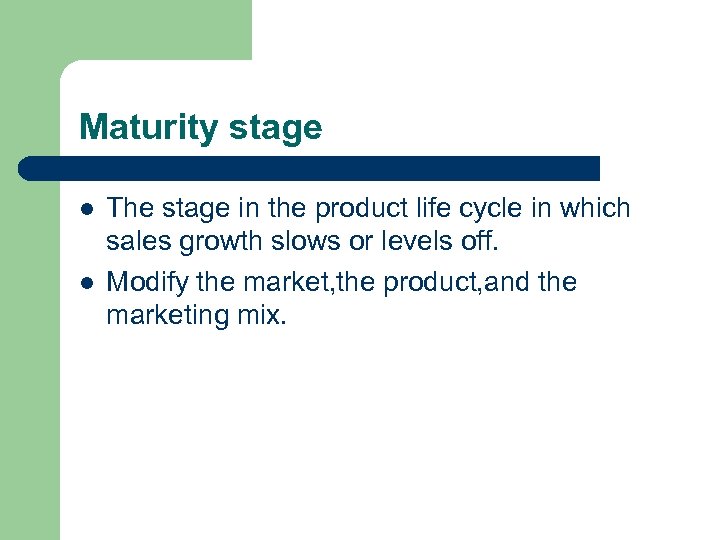 Maturity stage

- The stage in the product life cycle in which sales growth slows or levels off.
- Modify the market,the product,and the marketing mix.